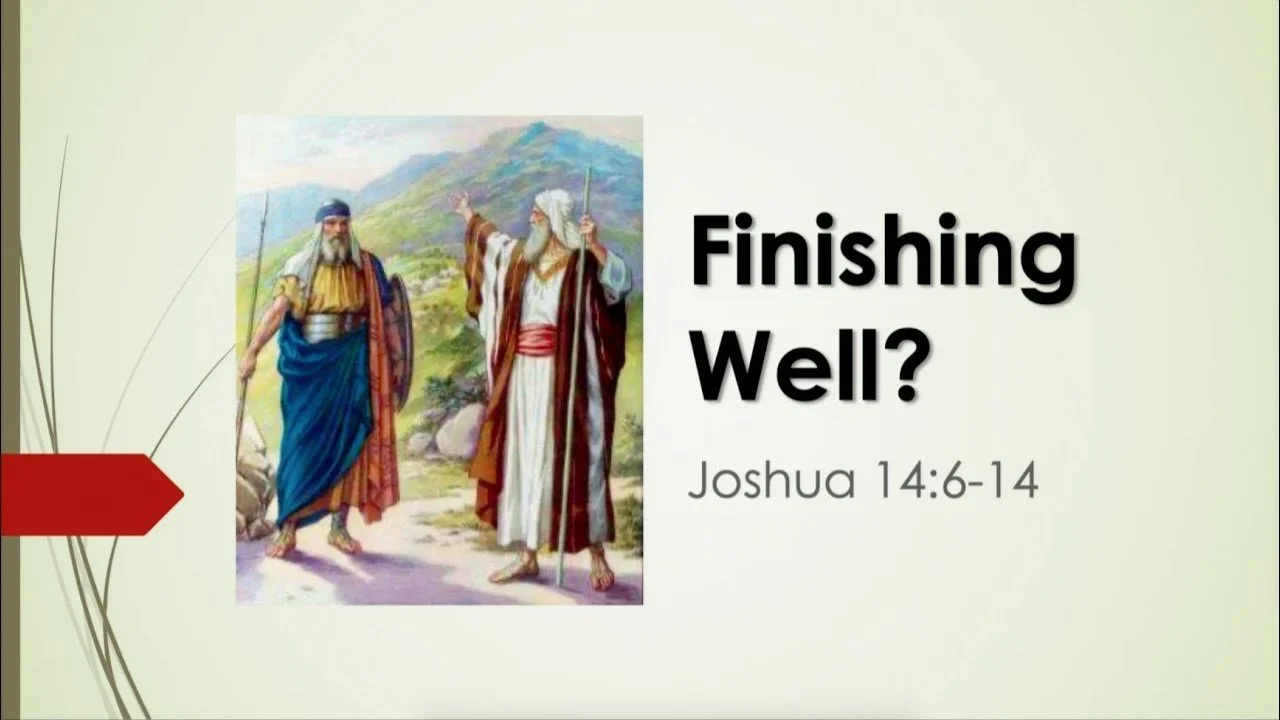 Finishing Well?

Joshua 14:6-14